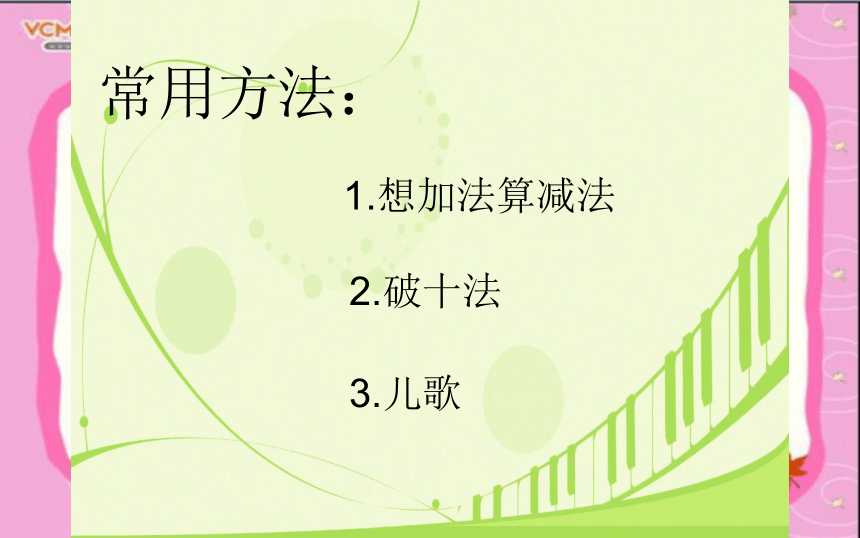 VCM

常用方法：

1.想加法算减法

2.破十法

3.儿歌